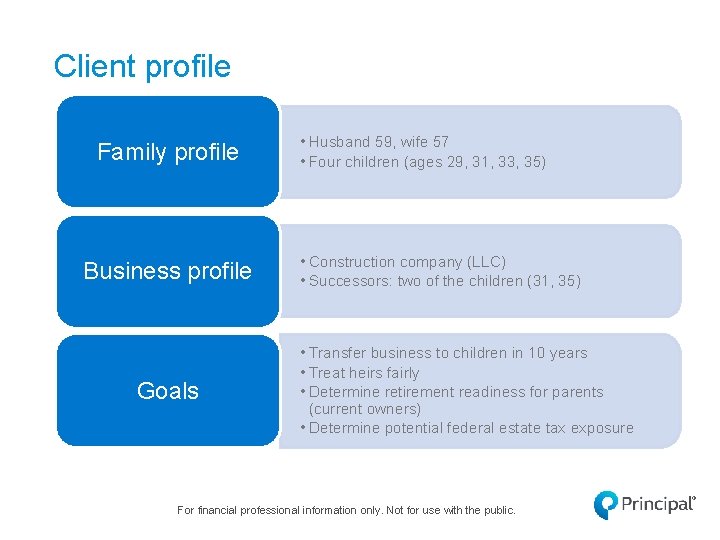 Client profile

Family profile

• Husband 59, wife 57
• Four children (ages 29, 31, 33, 35)

Business profile

• Construction company (LLC)
• Successors: two of the children (31, 35)

Goals

• Transfer business to children in 10 years
• Treat heirs fairly
• Determine retirement readiness for parents (current owners)
• Determine potential federal estate tax exposure

For financial professional information only. Not for use with the public.

Principal®